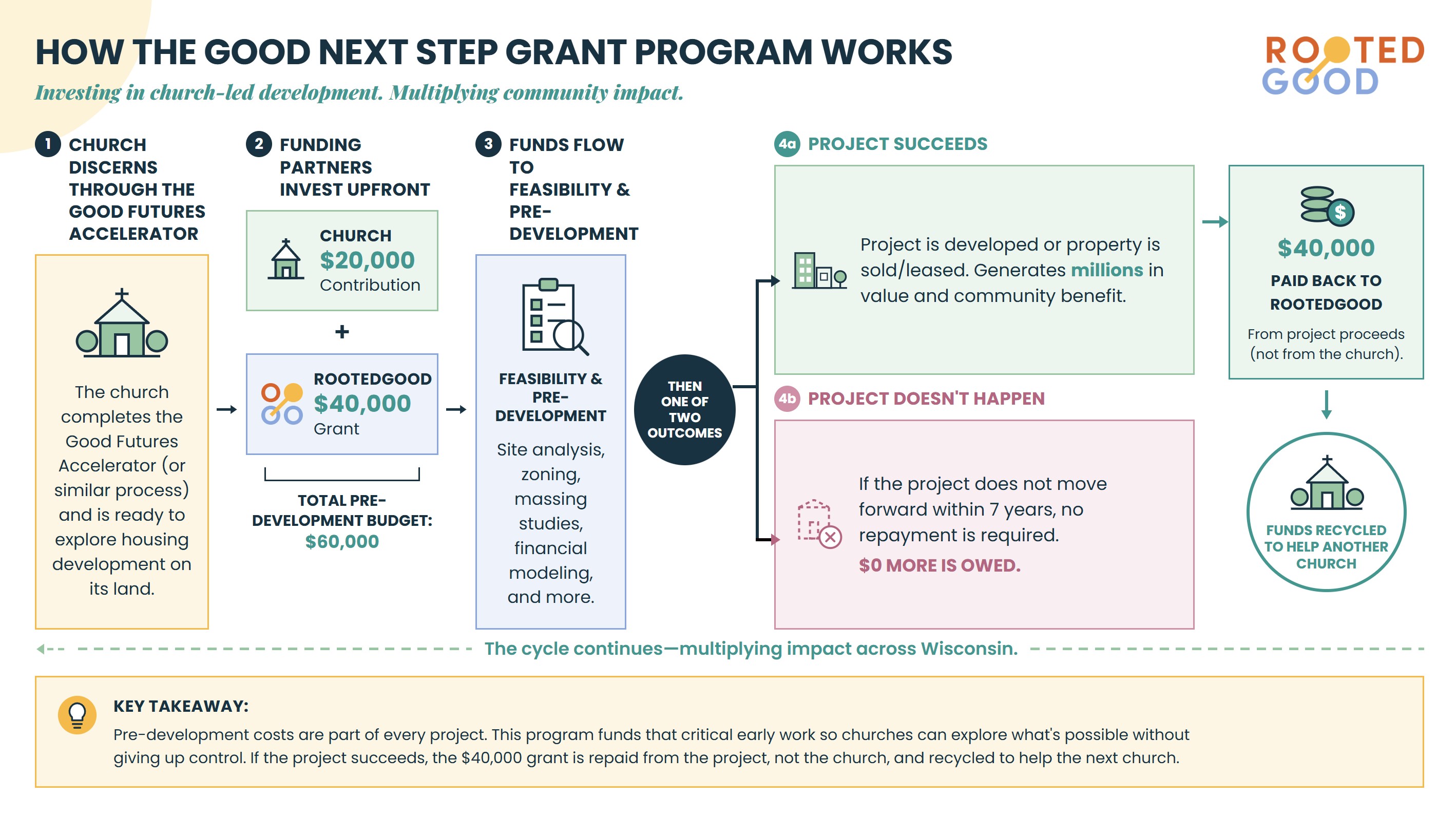 HOW THE GOOD NEXT STEP GRANT PROGRAM WORKS

Investing in church-led development. Multiplying community impact.

ROOTED GOOD

1 CHURCH DISCERNS THROUGH THE GOOD FUTURES ACCELERATOR

The church completes the Good Futures Accelerator (or similar process) and is ready to explore housing development on its land.

2 FUNDING PARTNERS INVEST UPFRONT

CHURCH
$20,000
Contribution

+

ROOTEDGOOD
$40,000
Grant

TOTAL PRE-DEVELOPMENT BUDGET:
$60,000

3 FUNDS FLOW TO FEASIBILITY & PRE-DEVELOPMENT

FEASIBILITY & PRE-DEVELOPMENT

Site analysis, zoning, massing studies, financial modeling, and more.

THEN ONE OF TWO OUTCOMES

4a PROJECT SUCCEEDS

Project is developed or property is sold/leased. Generates millions in value and community benefit.

$40,000
PAID BACK TO ROOTEDGOOD
From project proceeds (not from the church).

FUNDS RECYCLED TO HELP ANOTHER CHURCH

4b PROJECT DOESN'T HAPPEN

If the project does not move forward within 7 years, no repayment is required.
$0 MORE IS OWED.

The cycle continues—multiplying impact across Wisconsin.

KEY TAKEAWAY:
Pre-development costs are part of every project. This program funds that critical early work so churches can explore what's possible without giving up control. If the project succeeds, the $40,000 grant is repaid from the project, not the church, and recycled to help the next church.